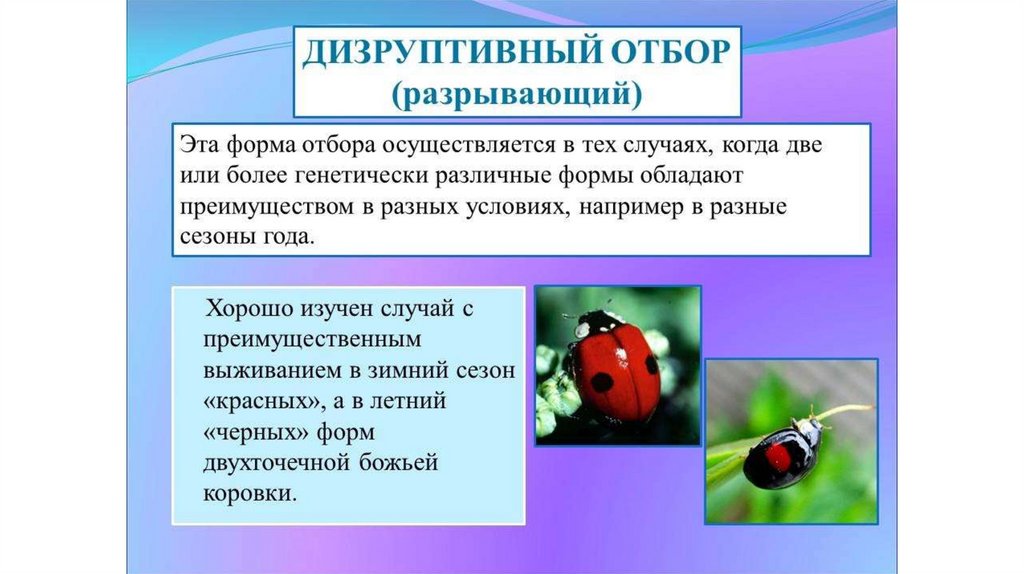 ДИЗРУПТИВНЫЙ ОТБОР
(разрывающий)

Эта форма отбора осуществляется в тех случаях, когда две или более генетически различные формы обладают преимуществом в разных условиях, например в разные сезоны года.

Хорошо изучен случай с преимущественным выживанием в зимний сезон «красных», а в летний «черных» форм двухточечной божьей коровки.